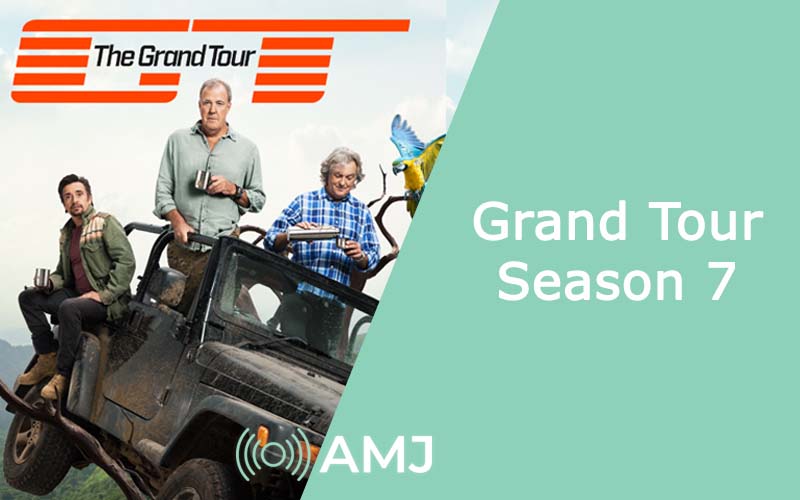 The Grand Tour

Grand Tour Season 7

AMJ